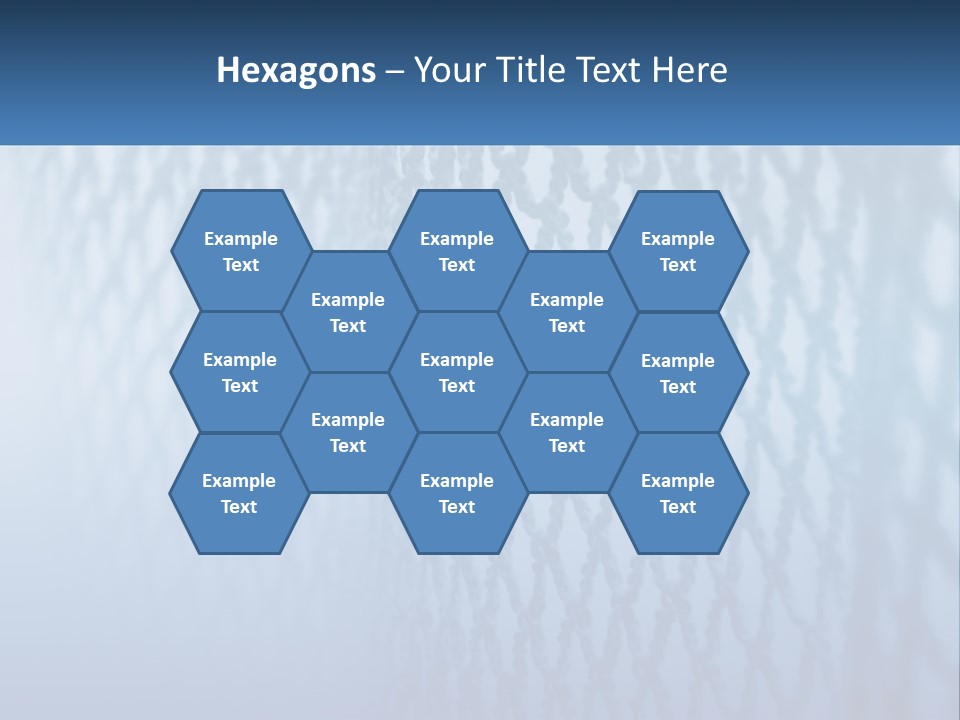 Hexagons – Your Title Text Here

Example Text

Example Text

Example Text

Example Text

Example Text

Example Text

Example Text

Example Text

Example Text

Example Text

Example Text

Example Text

Example Text